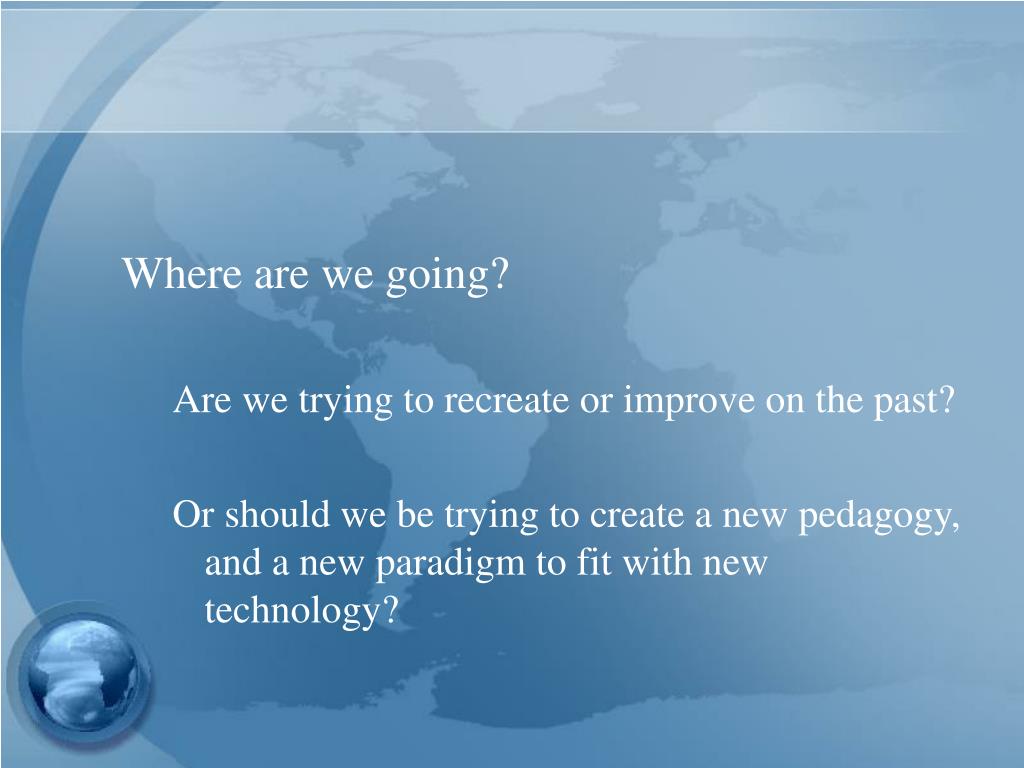 Where are we going?

Are we trying to recreate or improve on the past?

Or should we be trying to create a new pedagogy, and a new paradigm to fit with new technology?